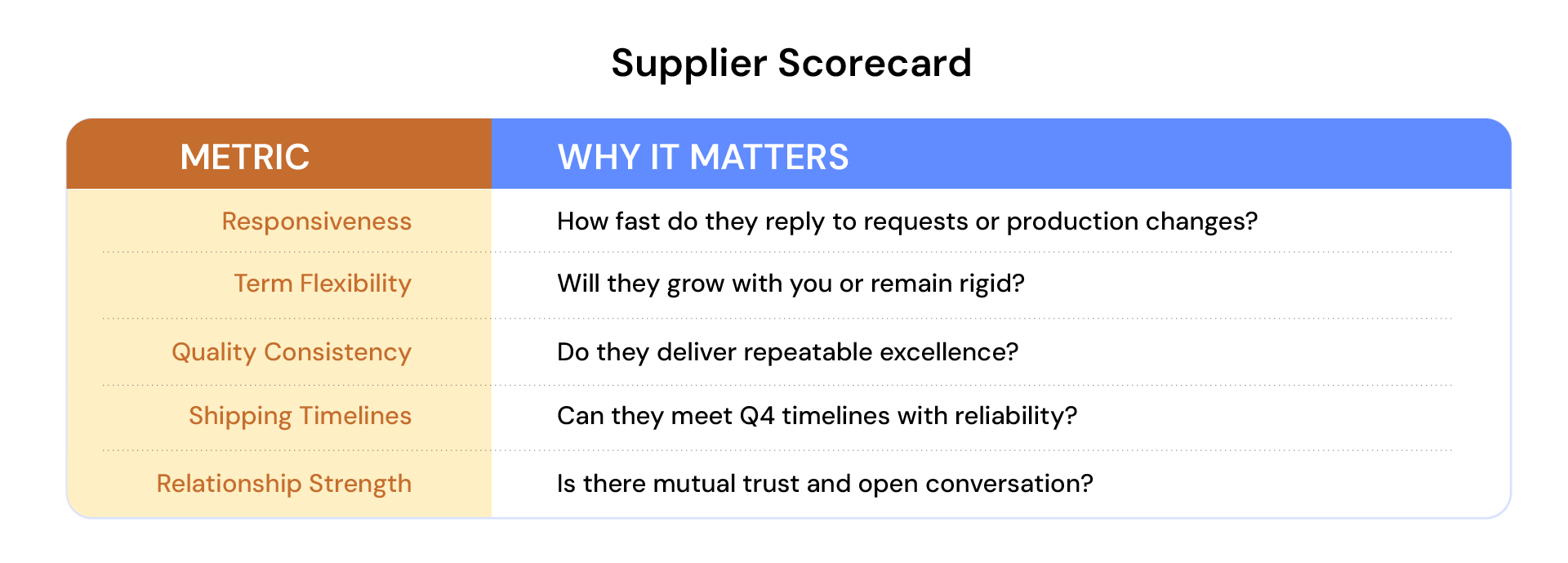 Supplier Scorecard

| METRIC | WHY IT MATTERS |
|---|---|
| Responsiveness | How fast do they reply to requests or production changes? |
| Term Flexibility | Will they grow with you or remain rigid? |
| Quality Consistency | Do they deliver repeatable excellence? |
| Shipping Timelines | Can they meet Q4 timelines with reliability? |
| Relationship Strength | Is there mutual trust and open conversation? |